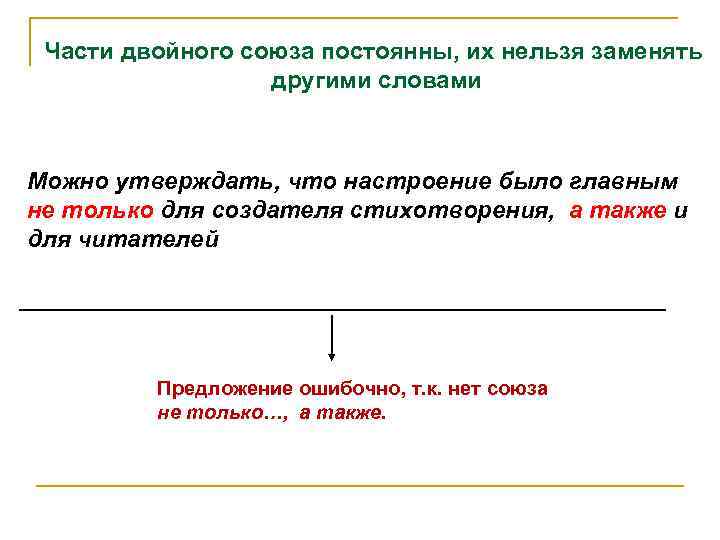 Части двойного союза постоянны, их нельзя заменять другими словами

Можно утверждать, что настроение было главным не только для создателя стихотворения, а также и для читателей

Предложение ошибочно, т.к. нет союза не только…, а также.